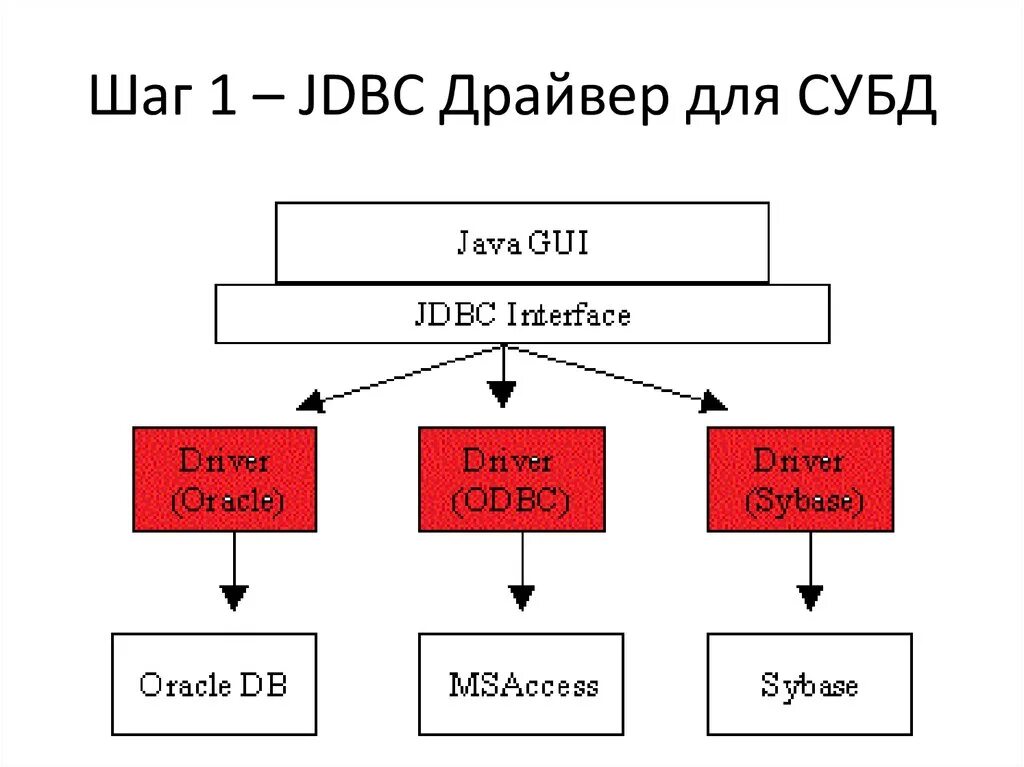 Шаг 1 – JDBC Драйвер для СУБД

Java GUI

JDBC Interface

Driver (Oracle)

Driver (ODBC)

Driver (Sybase)

Oracle DB

MSAccess

Sybase